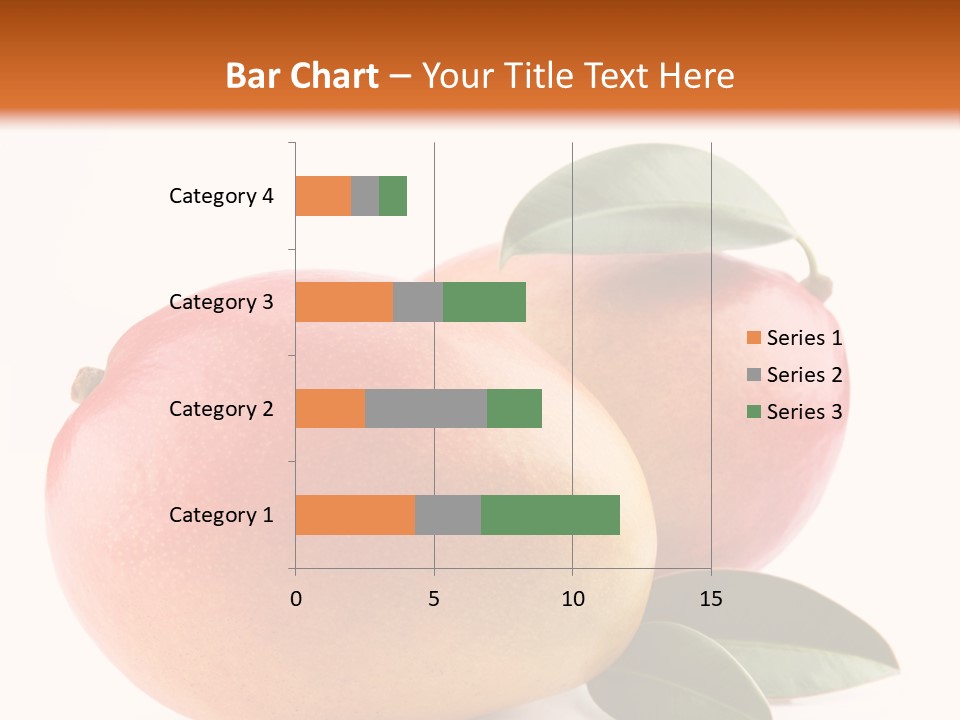 Bar Chart – Your Title Text Here

Category 4
Category 3
Category 2
Category 1

0
5
10
15

Series 1
Series 2
Series 3